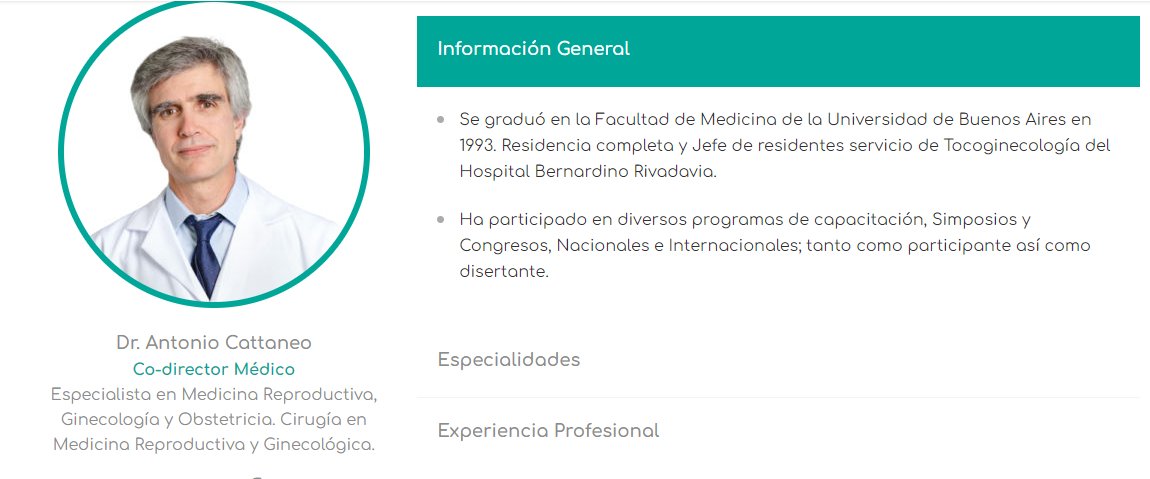 Dr. Antonio Cattaneo
Co-director Médico
Especialista en Medicina Reproductiva, Ginecología y Obstetricia. Cirugía en Medicina Reproductiva y Ginecológica.

Información General

- Se graduó en la Facultad de Medicina de la Universidad de Buenos Aires en 1993. Residencia completa y Jefe de residentes servicio de Tocoginecología del Hospital Bernardino Rivadavia.

- Ha participado en diversos programas de capacitación, Simposios y Congresos, Nacionales e Internacionales; tanto como participante así como disertante.

Especialidades

Experiencia Profesional